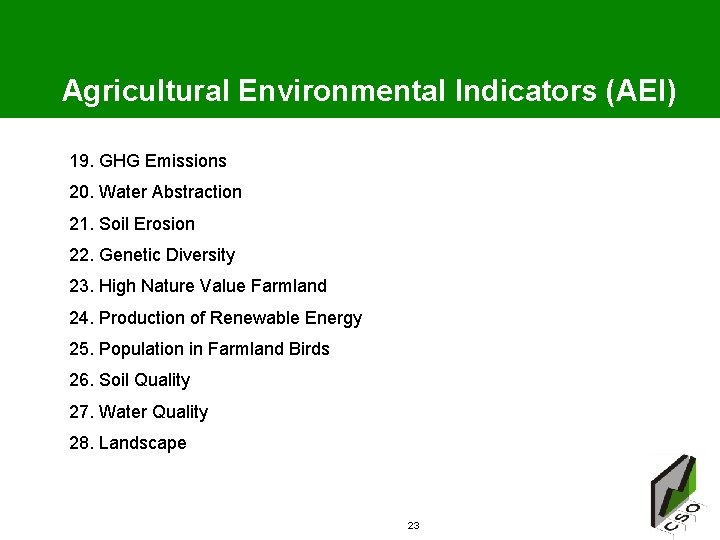 Agricultural Environmental Indicators (AEI)

19. GHG Emissions

20. Water Abstraction

21. Soil Erosion

22. Genetic Diversity

23. High Nature Value Farmland

24. Production of Renewable Energy

25. Population in Farmland Birds

26. Soil Quality

27. Water Quality

28. Landscape

23

CSO